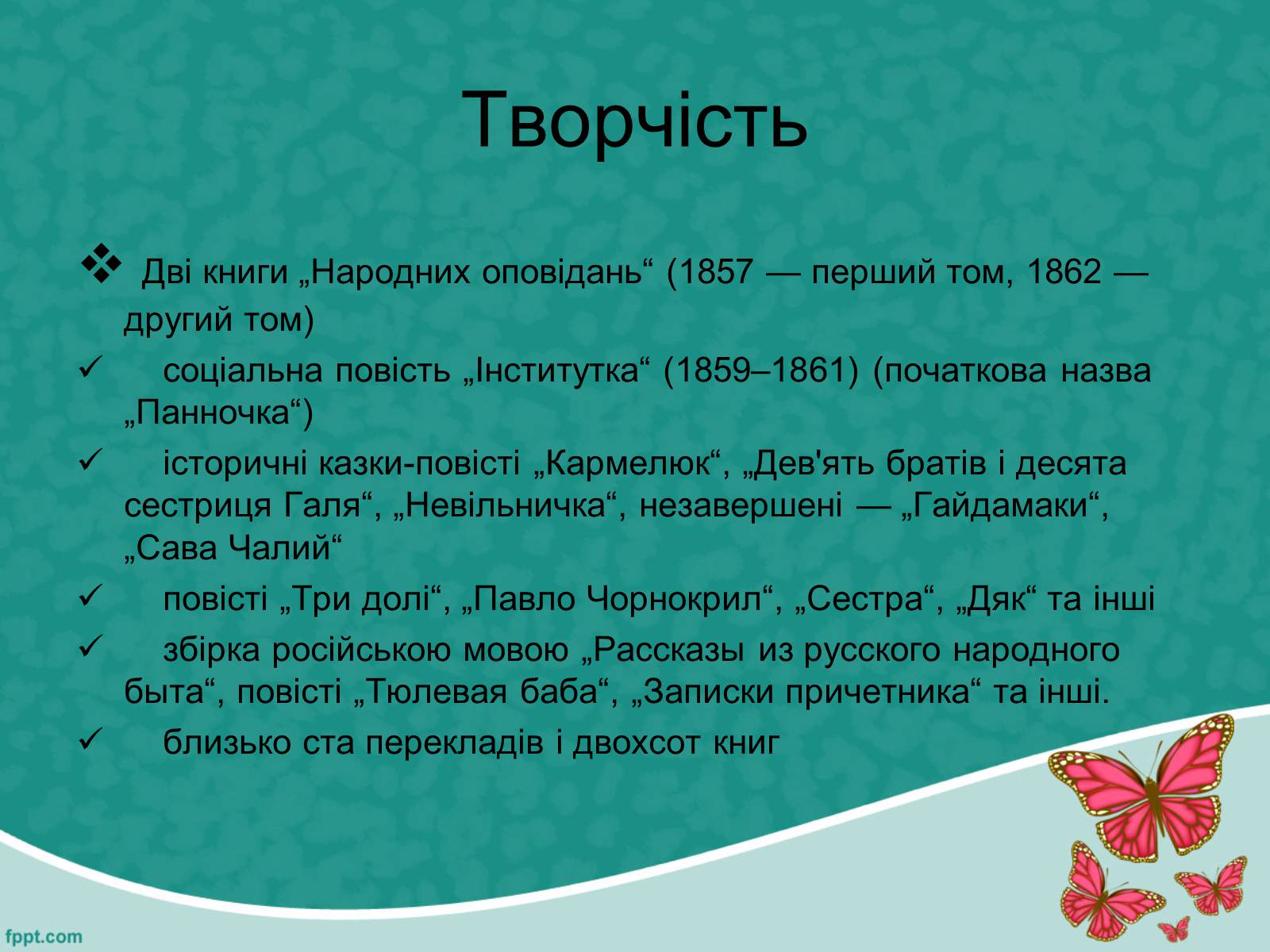 Творчість

❖ Дві книги „Народних оповідань“ (1857 — перший том, 1862 — другий том)

✓ соціальна повість „Інститутка“ (1859–1861) (початкова назва „Панночка“)

✓ історичні казки-повісті „Кармелюк“, „Дев'ять братів і десята сестриця Галя“, „Невільничка“, незавершені — „Гайдамаки“, „Сава Чалий“

✓ повісті „Три долі“, „Павло Чорнокрил“, „Сестра“, „Дяк“ та інші

✓ збірка російською мовою „Рассказы из русского народного быта“, повісті „Тюлевая баба“, „Записки причетника“ та інші.

✓ близько ста перекладів і двохсот книг

fppt.com